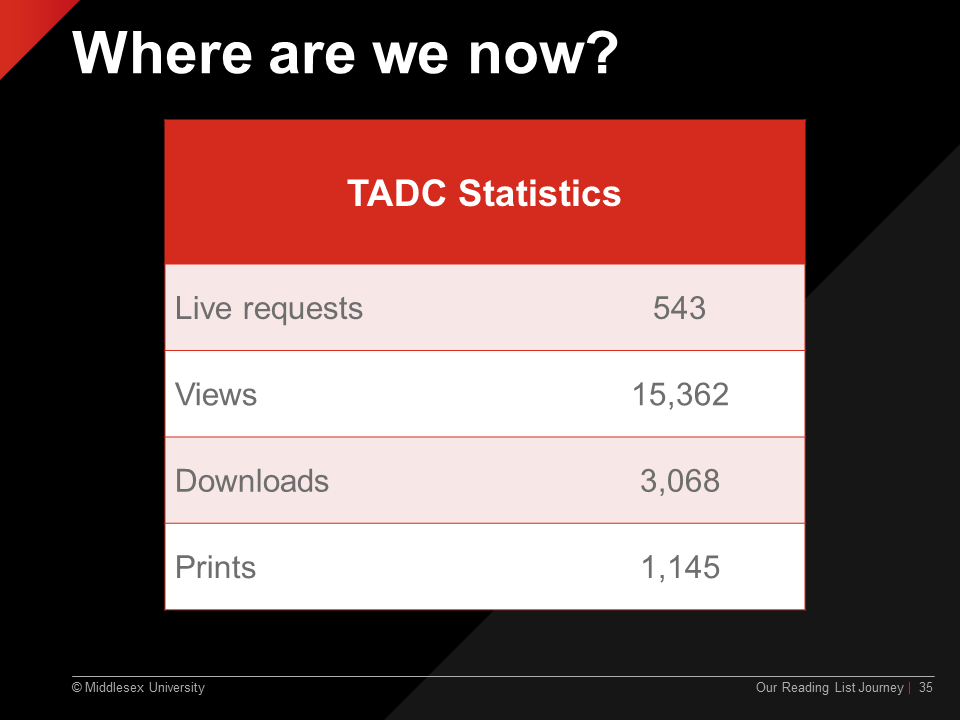 Where are we now?

| TADC Statistics | |
|---|---|
| Live requests | 543 |
| Views | 15,362 |
| Downloads | 3,068 |
| Prints | 1,145 |

© Middlesex University

Our Reading List Journey | 35